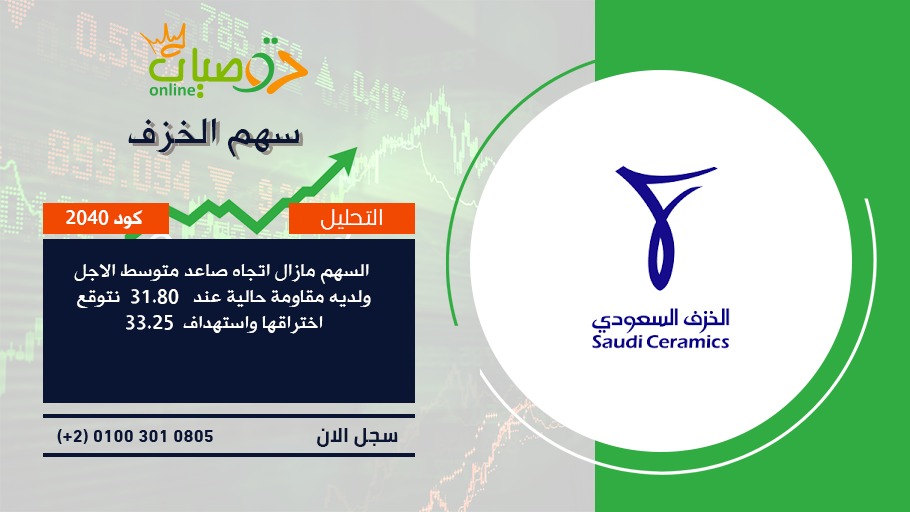 توصيات
online

سهم الخزف

التحليل

كود 2040

السهم مازال اتجاه صاعد متوسط الاجل ولديه مقاومة حالية عند 31.80 نتوقع اختراقها واستهداف 33.25

سجل الان

(+2) 0100 301 0805

الخزف السعودي
Saudi Ceramics